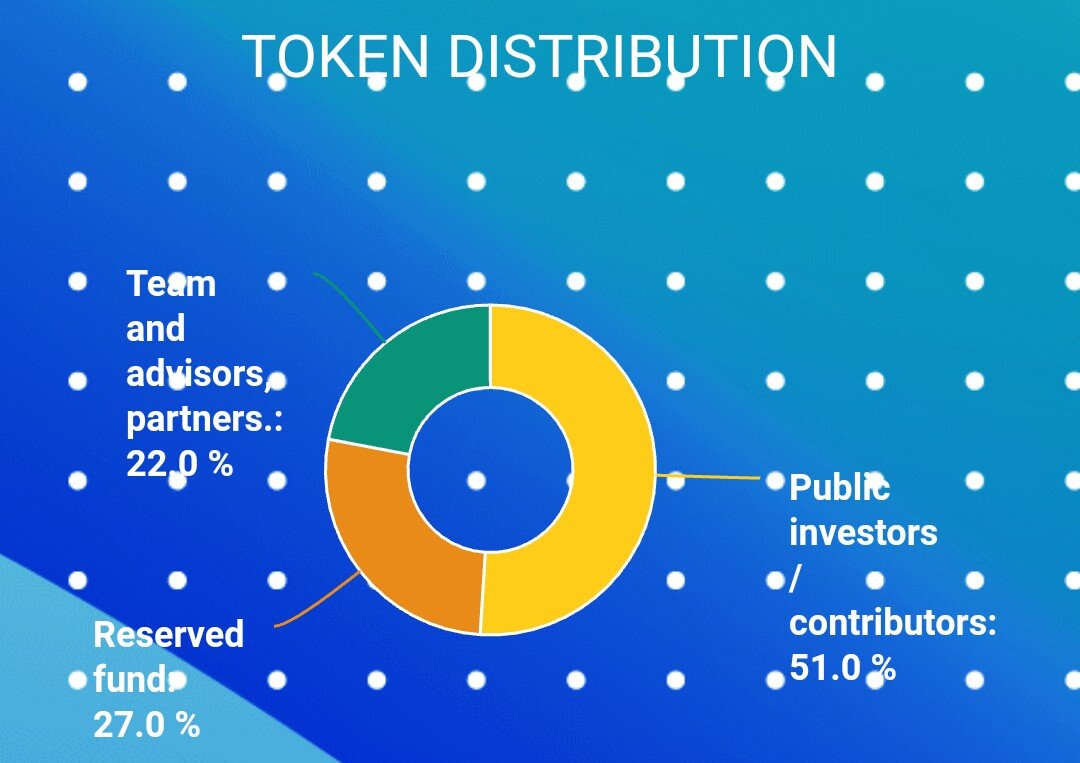 TOKEN DISTRIBUTION

Team and advisors, partners.: 22.0 %

Public investors / contributors: 51.0 %

Reserved fund: 27.0 %